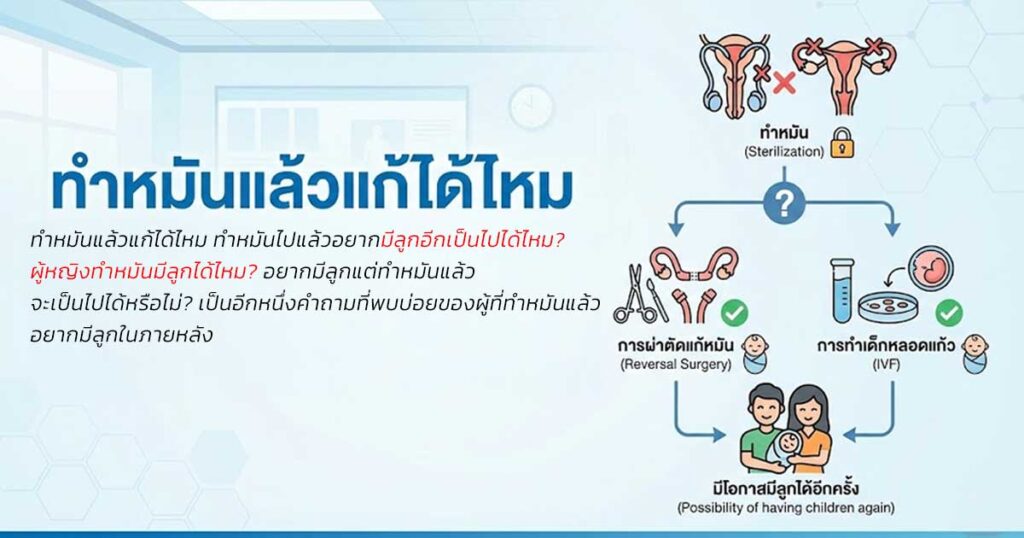 ทำหมันแล้วแก้ได้ไหม

ทำหมันแล้วแก้ได้ไหม ทำหมันไปแล้วอยากมีลูกอีกเป็นไปได้ไหม? ผู้หญิงทำหมันมีลูกได้ไหม? อยากมีลูกแต่ทำหมันแล้ว จะเป็นไปได้หรือไม่? เป็นอีกหนึ่งคำถามที่พบบ่อยของผู้ที่ทำหมันแล้ว อยากมีลูกในภายหลัง

ทำหมัน
(Sterilization)

?

การผ่าตัดแก้หมัน
(Reversal Surgery)

การทำเด็กหลอดแก้ว
(IVF)

มีโอกาสมีลูกได้อีกครั้ง
(Possibility of having children again)